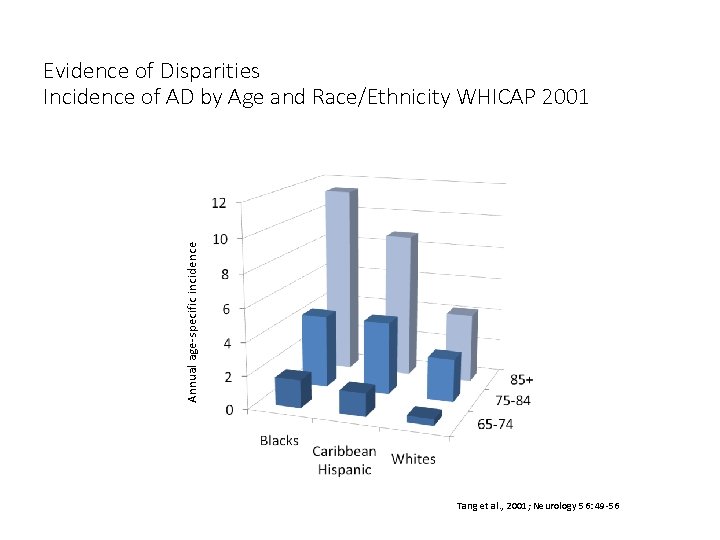 Evidence of Disparities
Incidence of AD by Age and Race/Ethnicity WHICAP 2001

Annual age-specific incidence

12
10
8
6
4
2
0

Blacks
Caribbean Hispanic
Whites

85+
75-84
65-74

Tang et al., 2001; Neurology 56:49-56